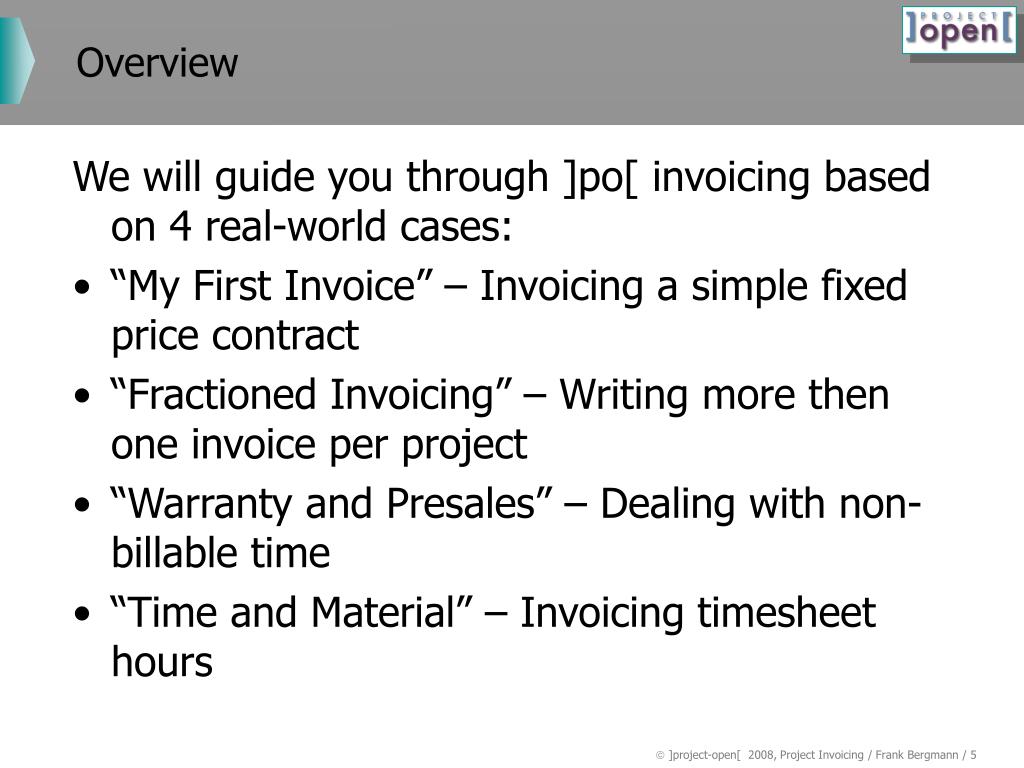 Overview

PROJECT
]open[

We will guide you through ]po[ invoicing based on 4 real-world cases:

• “My First Invoice” – Invoicing a simple fixed price contract
• “Fractioned Invoicing” – Writing more then one invoice per project
• “Warranty and Presales” – Dealing with non-billable time
• “Time and Material” – Invoicing timesheet hours

© ]project-open[ 2008, Project Invoicing / Frank Bergmann / 5